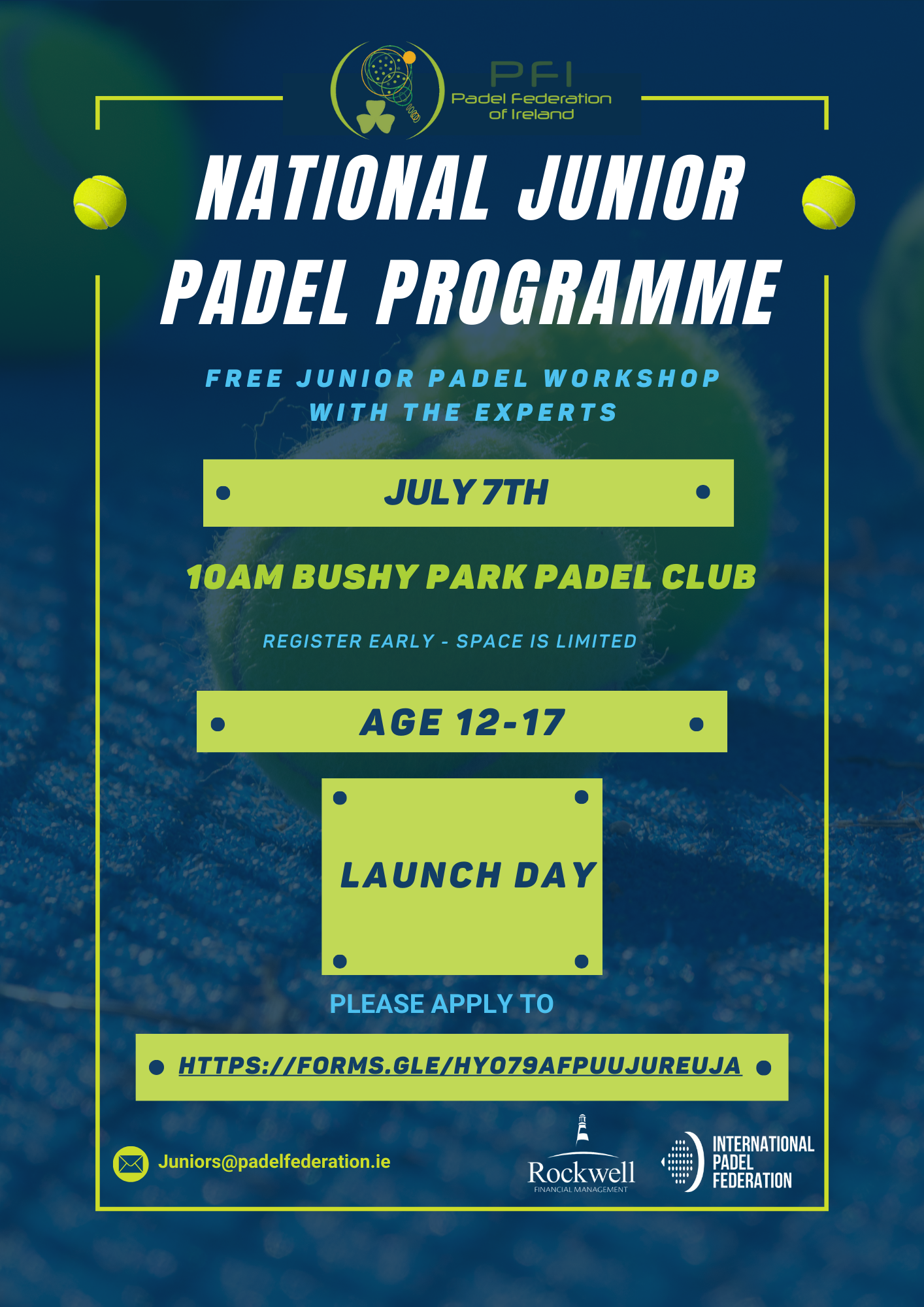 PFI
Padel Federation of Ireland

NATIONAL JUNIOR PADEL PROGRAMME

FREE JUNIOR PADEL WORKSHOP WITH THE EXPERTS

JULY 7TH

10AM BUSHY PARK PADEL CLUB

REGISTER EARLY - SPACE IS LIMITED

AGE 12-17

LAUNCH DAY

PLEASE APPLY TO

HTTPS://FORMS.GLE/HYO79AFPUUJUREUJA

Juniors@padelfederation.ie

Rockwell
FINANCIAL MANAGEMENT

INTERNATIONAL PADEL FEDERATION